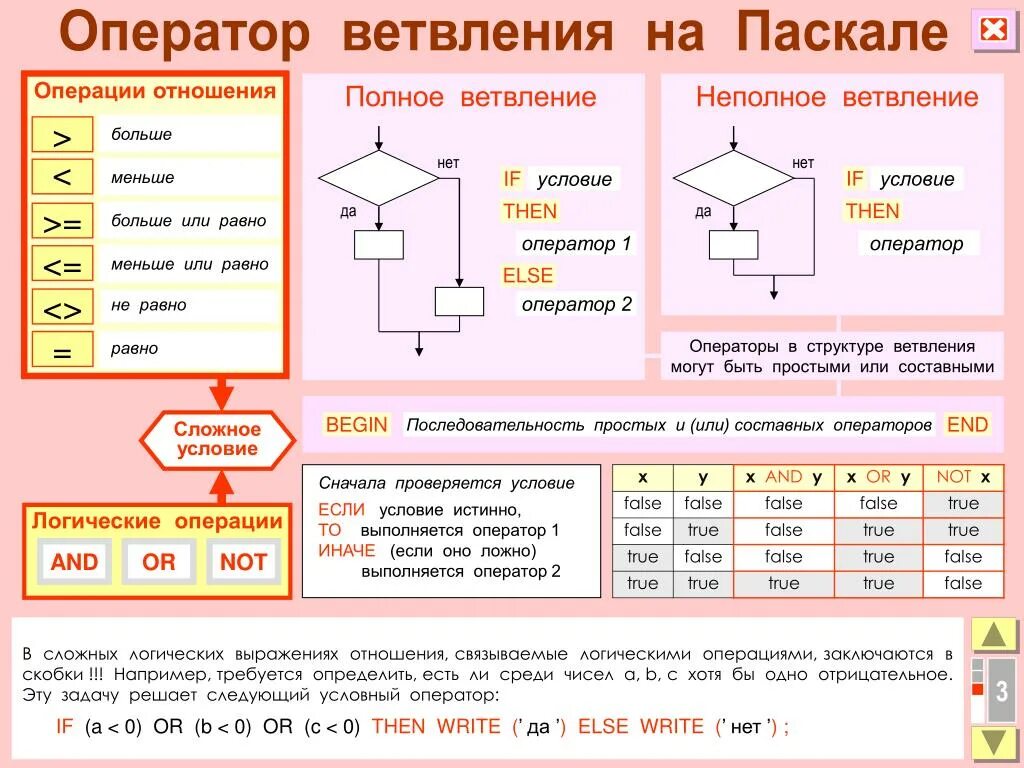 Оператор ветвления на Паскале

Операции отношения

| | |
|---|---|
| > | больше |
| < | меньше |
| >= | больше или равно |
| <= | меньше или равно |
| <> | не равно |
| = | равно |

Сложное условие

Логические операции

AND OR NOT

Полное ветвление

нет
да

IF условие
THEN
оператор 1
ELSE
оператор 2

Неполное ветвление

нет
да

IF условие
THEN
оператор

Операторы в структуре ветвления могут быть простыми или составными

BEGIN Последовательность простых и (или) составных операторов END

Сначала проверяется условие
ЕСЛИ условие истинно,
ТО выполняется оператор 1
ИНАЧЕ (если оно ложно) выполняется оператор 2

| x | y | x AND y | x OR y | NOT x |
|---|---|---|---|---|
| false | false | false | false | true |
| false | true | false | true | true |
| true | false | false | true | false |
| true | true | true | true | false |

В сложных логических выражениях отношения, связываемые логическими операциями, заключаются в скобки !!! Например, требуется определить, есть ли среди чисел a, b, c хотя бы одно отрицательное. Эту задачу решает следующий условный оператор:

IF (a < 0) OR (b < 0) OR (c < 0) THEN WRITE (' да ') ELSE WRITE (' нет ') ;

3